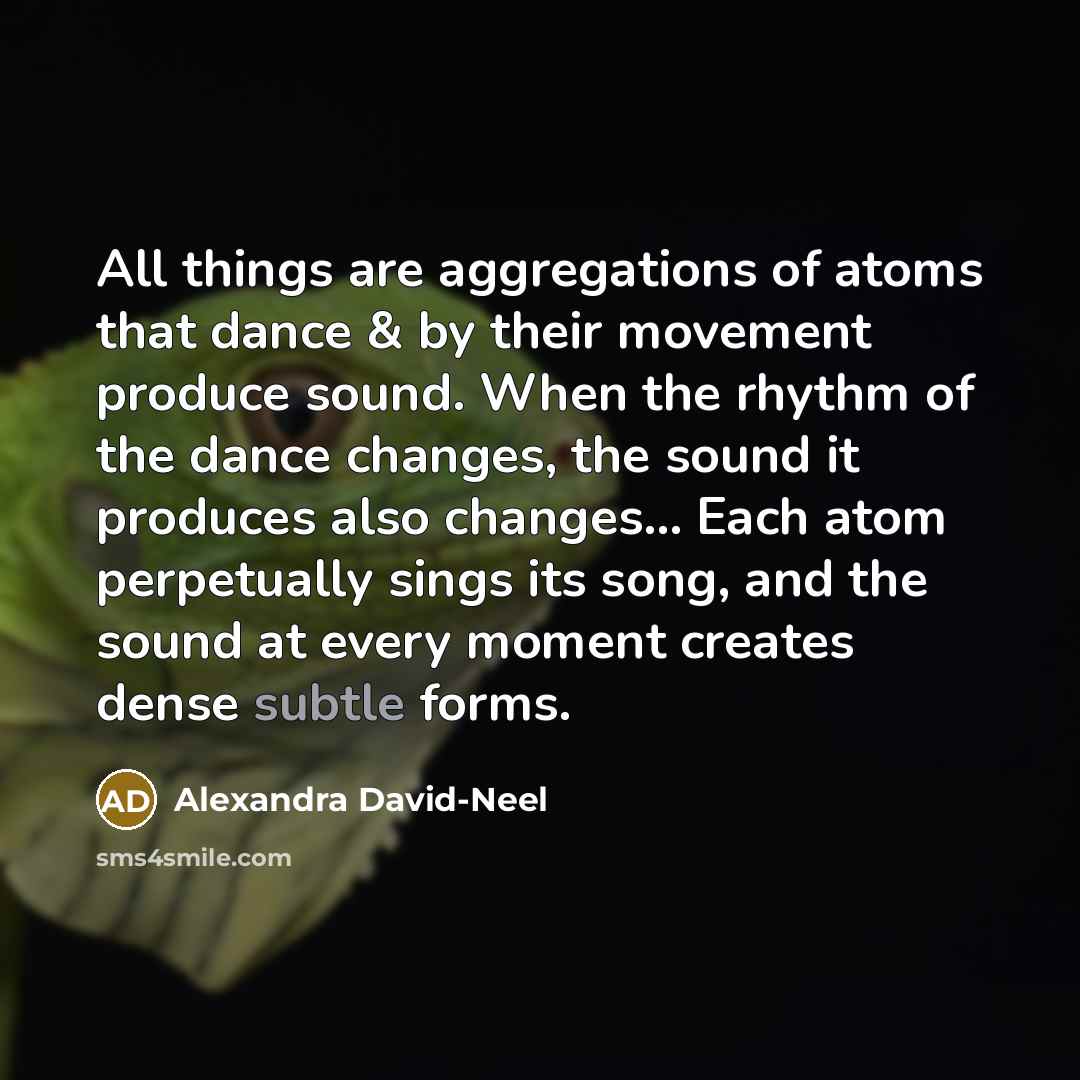 All things are aggregations of atoms that dance & by their movement produce sound. When the rhythm of the dance changes, the sound it produces also changes... Each atom perpetually sings its song, and the sound at every moment creates dense subtle forms.

AD Alexandra David-Neel

sms4smile.com